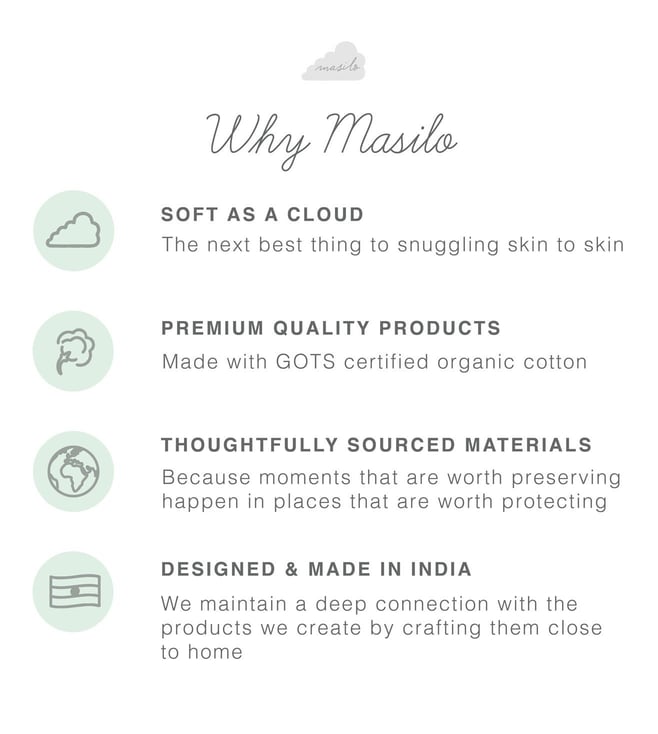 masilo

Why Masilo

SOFT AS A CLOUD
The next best thing to snuggling skin to skin

PREMIUM QUALITY PRODUCTS
Made with GOTS certified organic cotton

THOUGHTFULLY SOURCED MATERIALS
Because moments that are worth preserving happen in places that are worth protecting

DESIGNED & MADE IN INDIA
We maintain a deep connection with the products we create by crafting them close to home